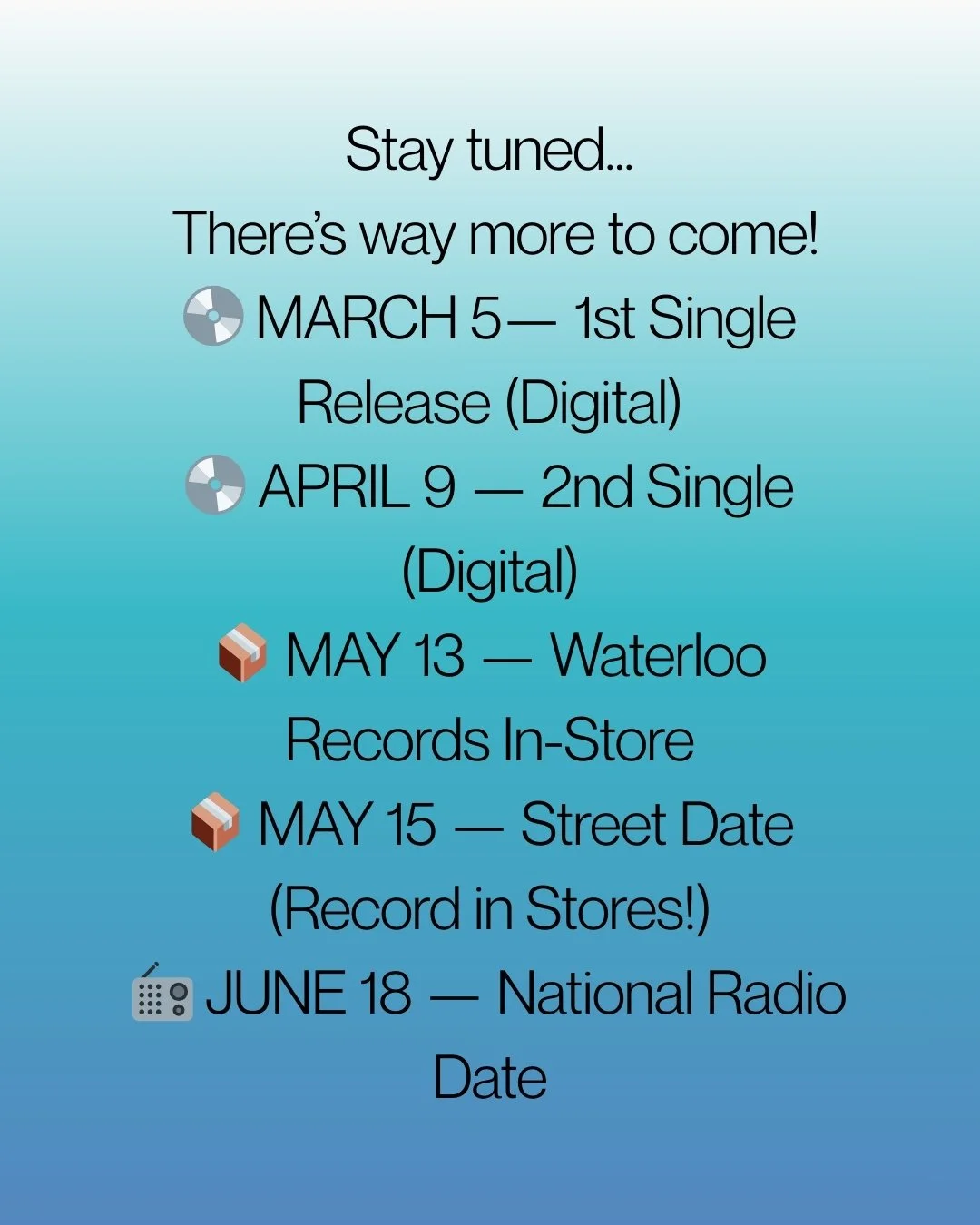 Stay tuned...
There's way more to come!
💿 MARCH 5— 1st Single Release (Digital)
💿 APRIL 9 — 2nd Single (Digital)
📦 MAY 13 — Waterloo Records In-Store
📦 MAY 15 — Street Date (Record in Stores!)
📻 JUNE 18 — National Radio Date